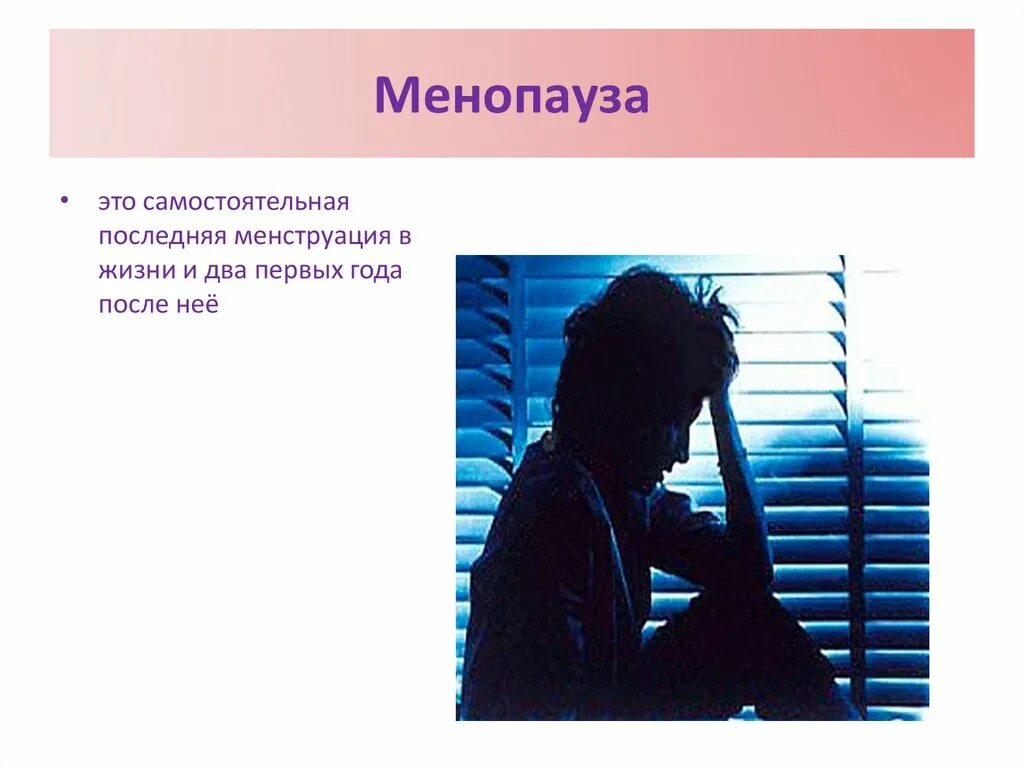 Менопауза

• это самостоятельная последняя менструация в жизни и два первых года после неё